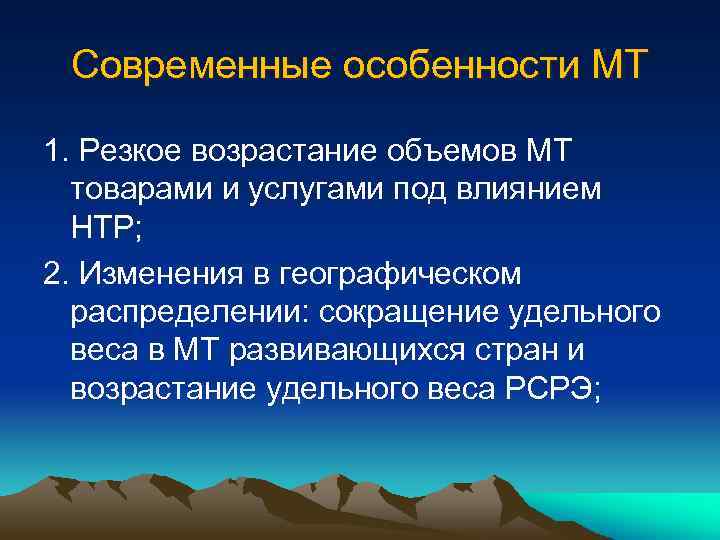 Современные особенности МТ

1. Резкое возрастание объемов МТ товарами и услугами под влиянием НТР;

2. Изменения в географическом распределении: сокращение удельного веса в МТ развивающихся стран и возрастание удельного веса РСРЭ;